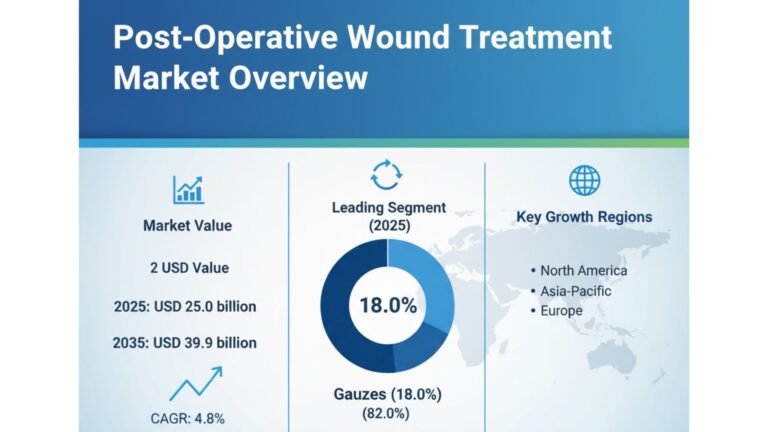 Post-Operative Wound Treatment Market Overview

Market Value

2 USD Value

2025: USD 25.0 billion

2035: USD 39.9 billion

CAGR: 4.8%

Leading Segment (2025)

18.0%

Gauzes (18.0%)
(82.0%)

Key Growth Regions

• North America
• Asia-Pacific
• Europe